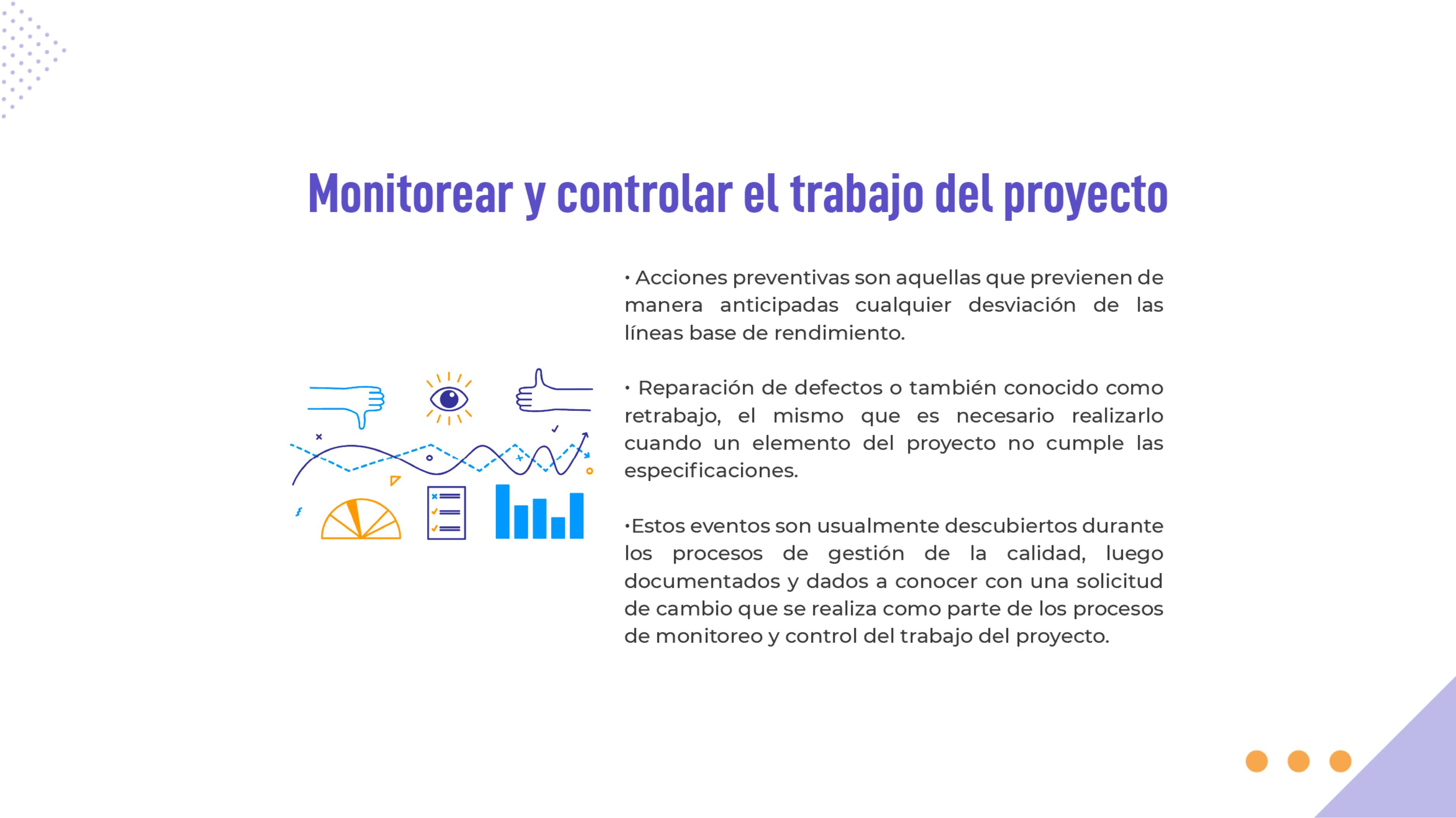 Monitorear y controlar el trabajo del proyecto

• Acciones preventivas son aquellas que previenen de manera anticipadas cualquier desviación de las líneas base de rendimiento.

• Reparación de defectos o también conocido como retrabajo, el mismo que es necesario realizarlo cuando un elemento del proyecto no cumple las especificaciones.

•Estos eventos son usualmente descubiertos durante los procesos de gestión de la calidad, luego documentados y dados a conocer con una solicitud de cambio que se realiza como parte de los procesos de monitoreo y control del trabajo del proyecto.